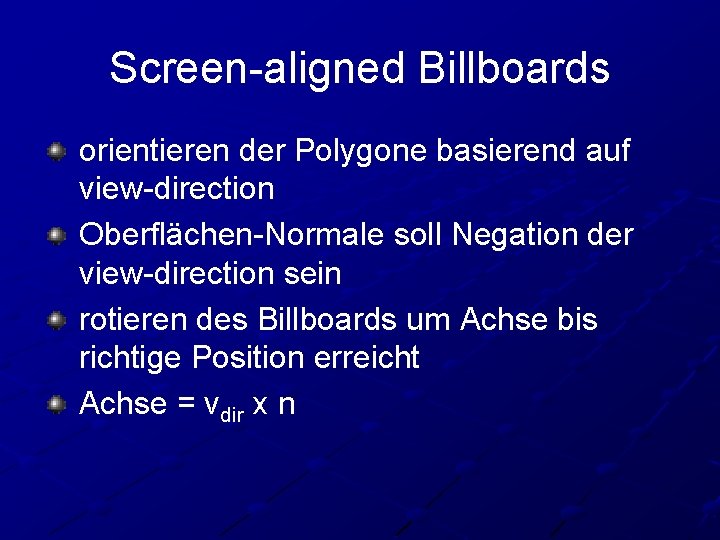 Screen-aligned Billboards

orientieren der Polygone basierend auf view-direction

Oberflächen-Normale soll Negation der view-direction sein

rotieren des Billboards um Achse bis richtige Position erreicht

Achse = $v_{dir}$ x n